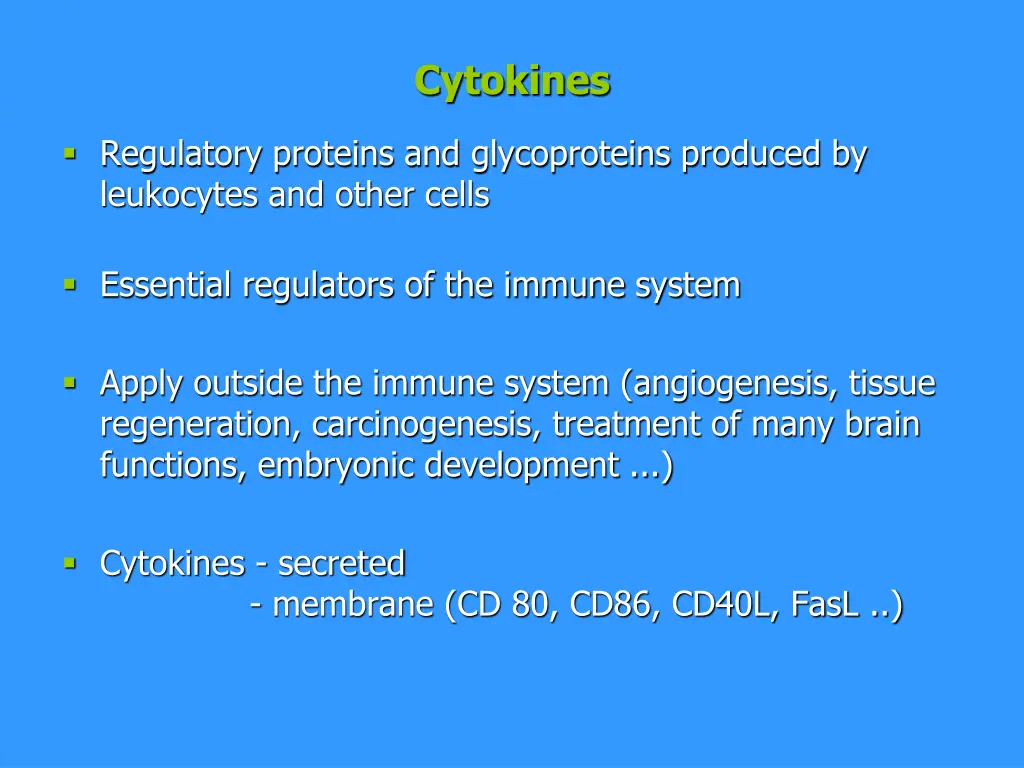 Cytokines

▪ Regulatory proteins and glycoproteins produced by leukocytes and other cells

▪ Essential regulators of the immune system

▪ Apply outside the immune system (angiogenesis, tissue regeneration, carcinogenesis, treatment of many brain functions, embryonic development ...)

▪ Cytokines - secreted
- membrane (CD 80, CD86, CD40L, FasL ..)